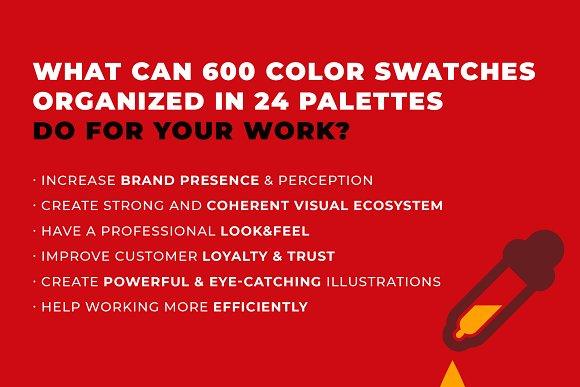 WHAT CAN 600 COLOR SWATCHES ORGANIZED IN 24 PALETTES DO FOR YOUR WORK?

· INCREASE BRAND PRESENCE & PERCEPTION
· CREATE STRONG AND COHERENT VISUAL ECOSYSTEM
· HAVE A PROFESSIONAL LOOK&FEEL
· IMPROVE CUSTOMER LOYALTY & TRUST
· CREATE POWERFUL & EYE-CATCHING ILLUSTRATIONS
· HELP WORKING MORE EFFICIENTLY